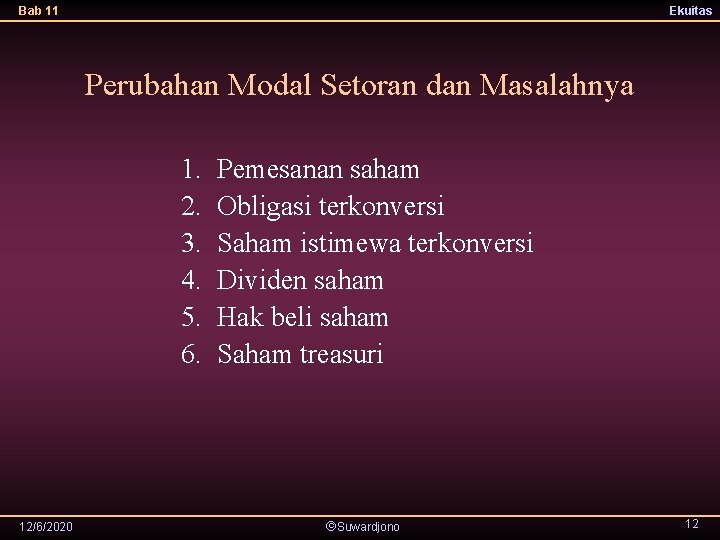 Bab 11

Ekuitas

Perubahan Modal Setoran dan Masalahnya

1. Pemesanan saham
2. Obligasi terkonversi
3. Saham istimewa terkonversi
4. Dividen saham
5. Hak beli saham
6. Saham treasuri

12/6/2020

©Suwardjono

12